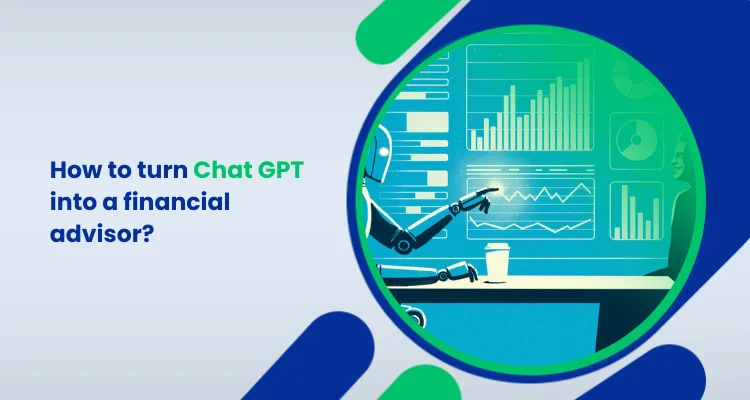 How to turn Chat GPT into a financial advisor?